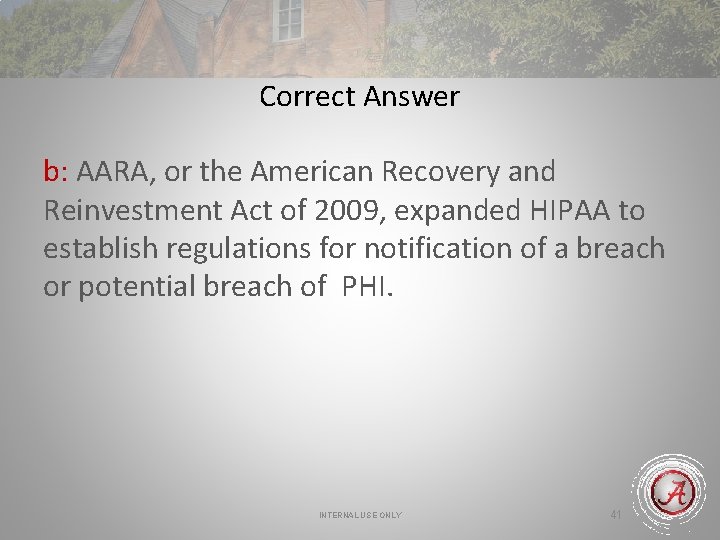 Correct Answer

b: AARA, or the American Recovery and Reinvestment Act of 2009, expanded HIPAA to establish regulations for notification of a breach or potential breach of PHI.

INTERNAL USE ONLY

41

A